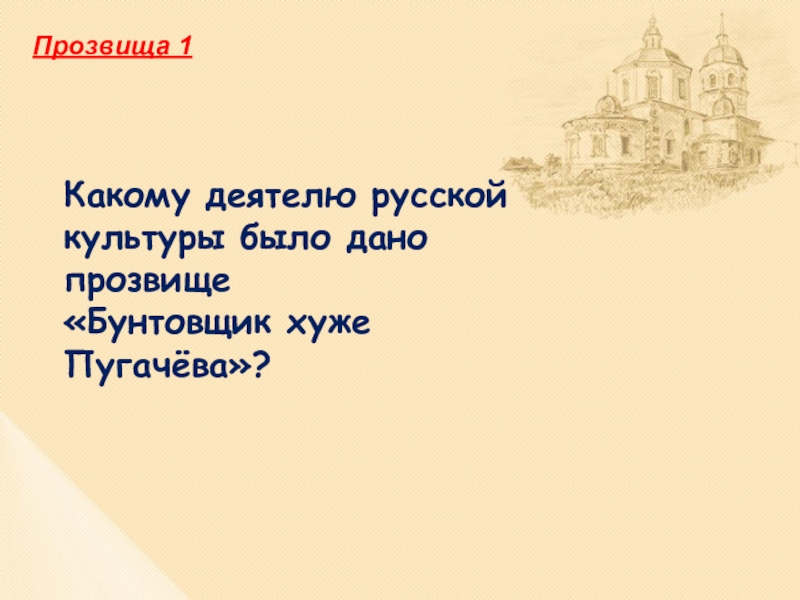 Прозвища 1

Какому деятелю русской культуры было дано прозвище «Бунтовщик хуже Пугачёва»?